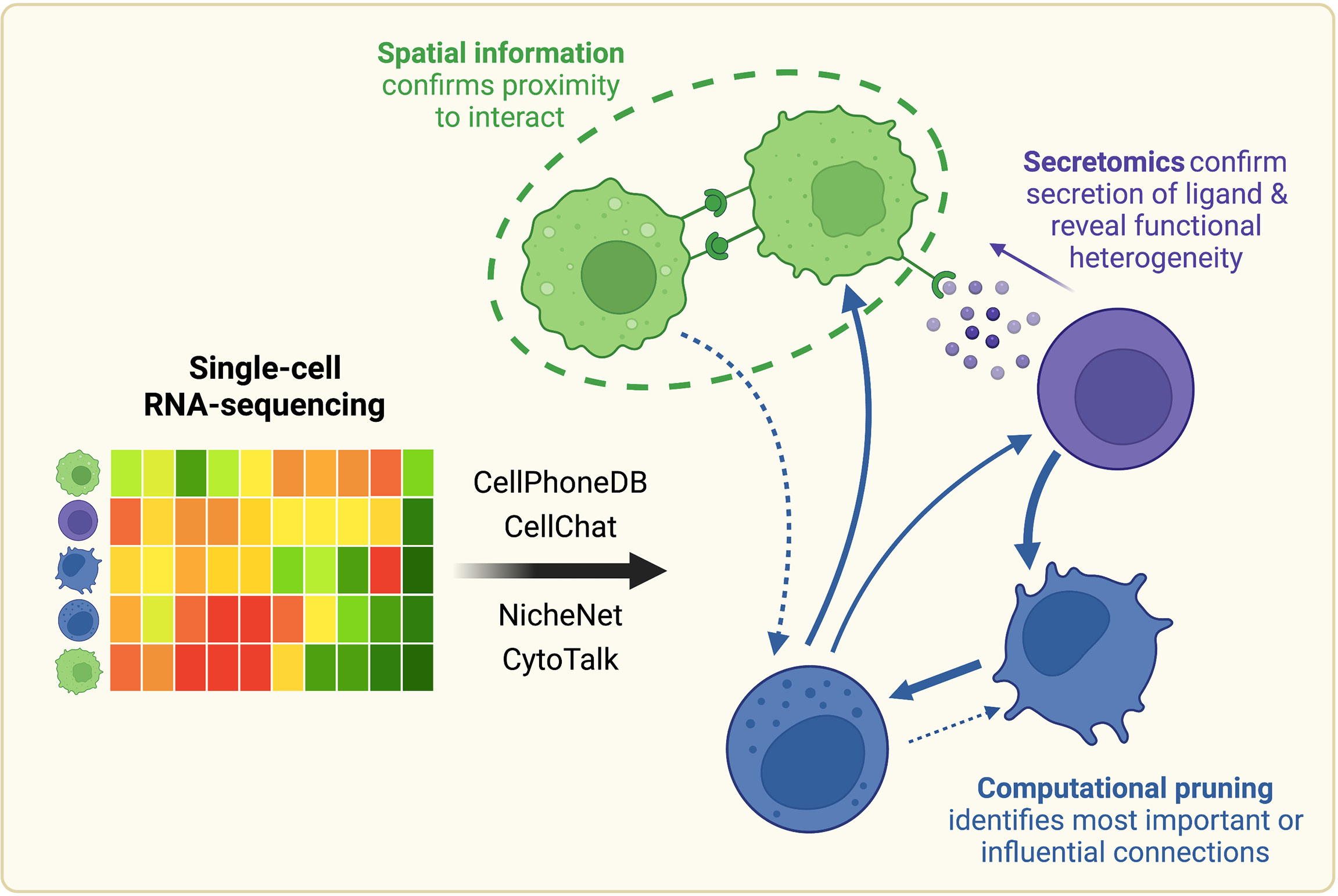 Spatial information confirms proximity to interact

Secretomics confirm secretion of ligand & reveal functional heterogeneity

Single-cell RNA-sequencing

CellPhoneDB
CellChat

NicheNet
CytoTalk

Computational pruning identifies most important or influential connections